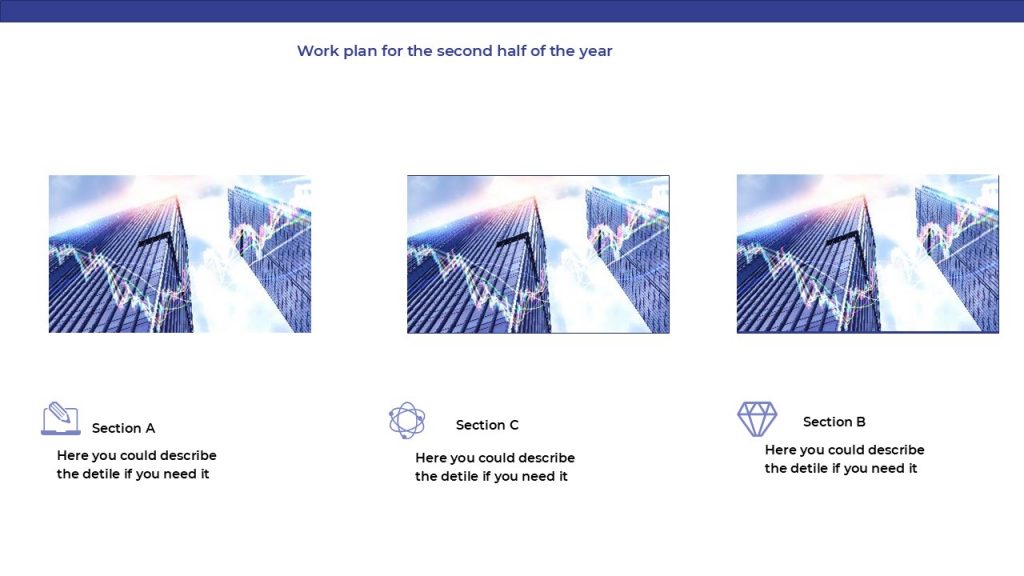 Work plan for the second half of the year

Section A

Here you could describe the detile if you need it

Section C

Here you could describe the detile if you need it

Section B

Here you could describe the detile if you need it